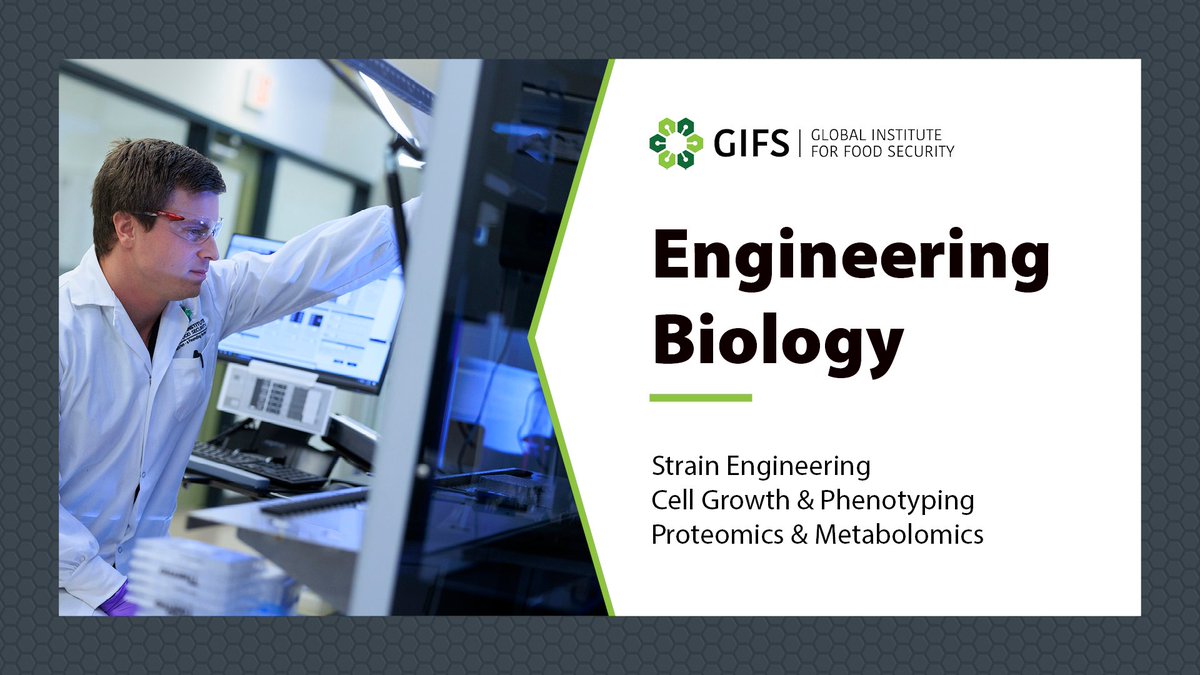 GIFS | GLOBAL INSTITUTE FOR FOOD SECURITY

Engineering Biology

Strain Engineering
Cell Growth & Phenotyping
Proteomics & Metabolomics